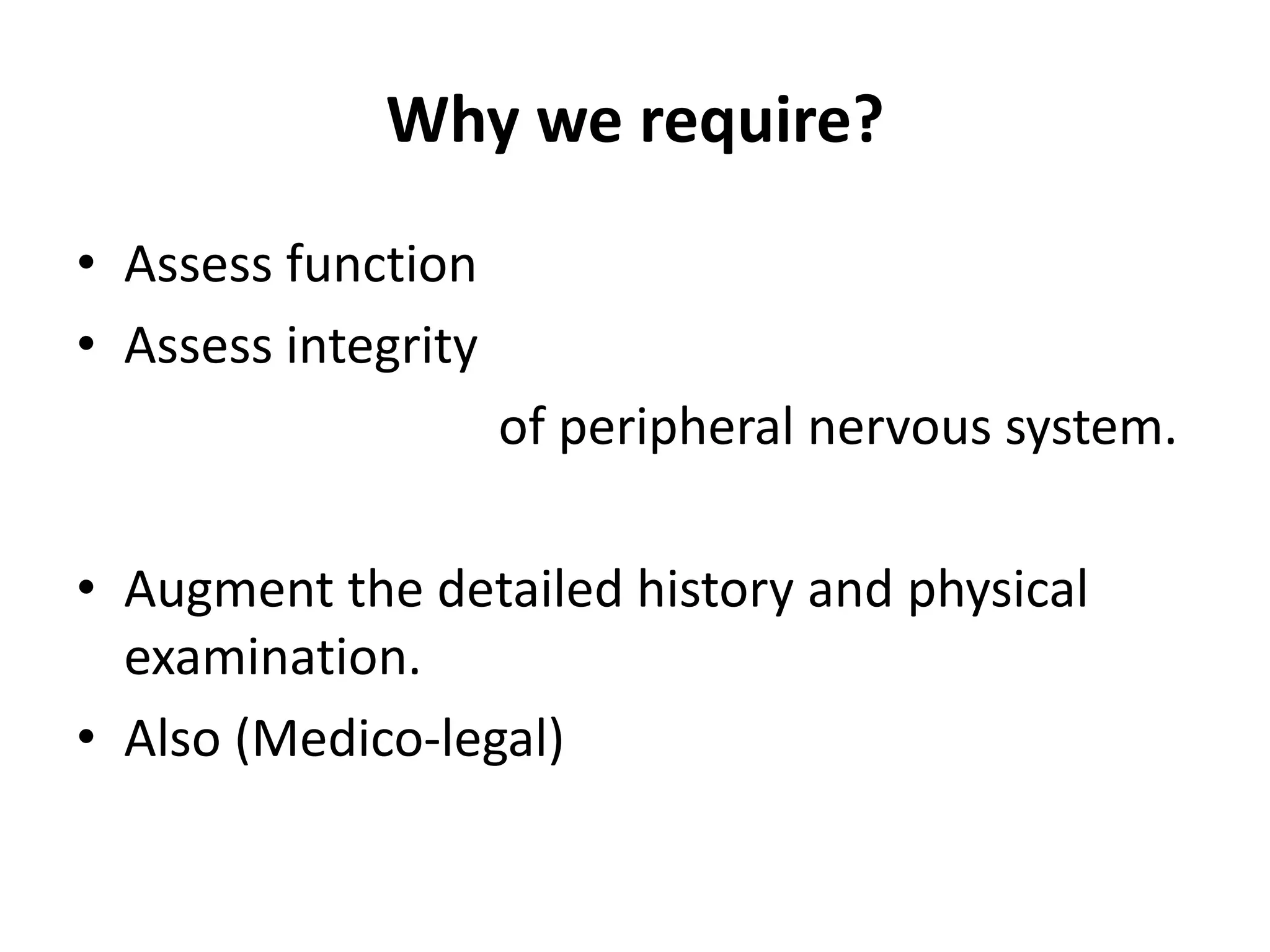 Why we require?

• Assess function
• Assess integrity

of peripheral nervous system.

• Augment the detailed history and physical examination.
• Also (Medico-legal)